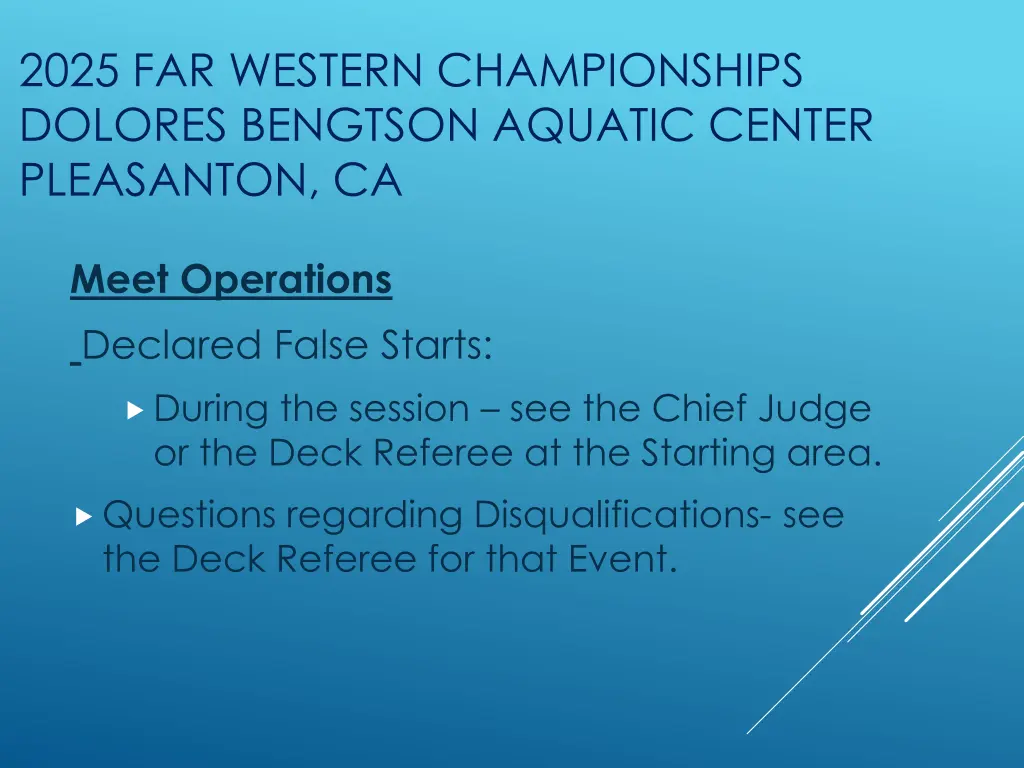 2025 FAR WESTERN CHAMPIONSHIPS
DOLORES BENGTSON AQUATIC CENTER
PLEASANTON, CA

Meet Operations

Declared False Starts:

During the session – see the Chief Judge or the Deck Referee at the Starting area.

Questions regarding Disqualifications- see the Deck Referee for that Event.